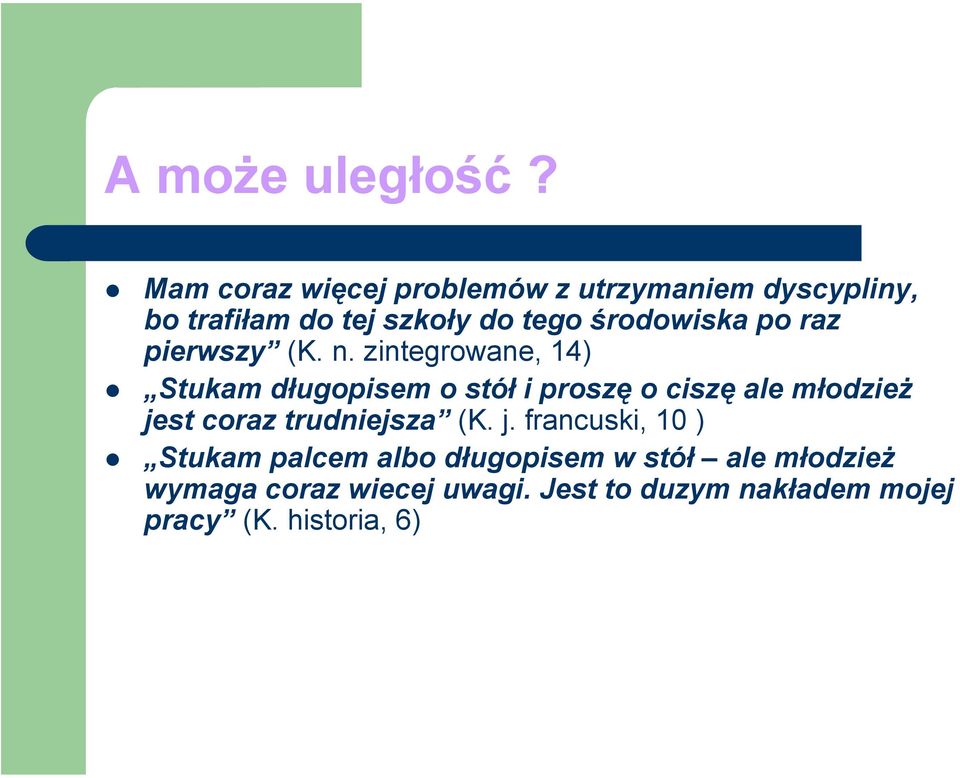 A może uległość ?

- Mam coraz więcej problemów z utrzymaniem dyscypliny, bo trafiłam do tej szkoły do tego środowiska po raz pierwszy” (K. n. zintegrowane, 14)
- „Stukam długopisem o stół i proszę o ciszę ale młodzież jest coraz trudniejsza” (K. j. francuski, 10 )
- „Stukam palcem albo długopisem w stół – ale młodzież wymaga coraz wiecej uwagi. Jest to duzym nakładem mojej pracy” (K. historia, 6)